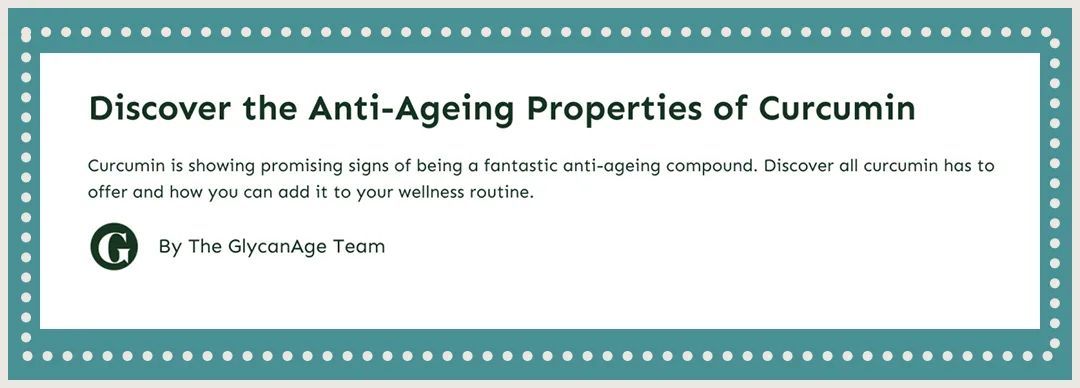 Discover the Anti-Ageing Properties of Curcumin

Curcumin is showing promising signs of being a fantastic anti-ageing compound. Discover all curcumin has to offer and how you can add it to your wellness routine.

G

By The GlycanAge Team